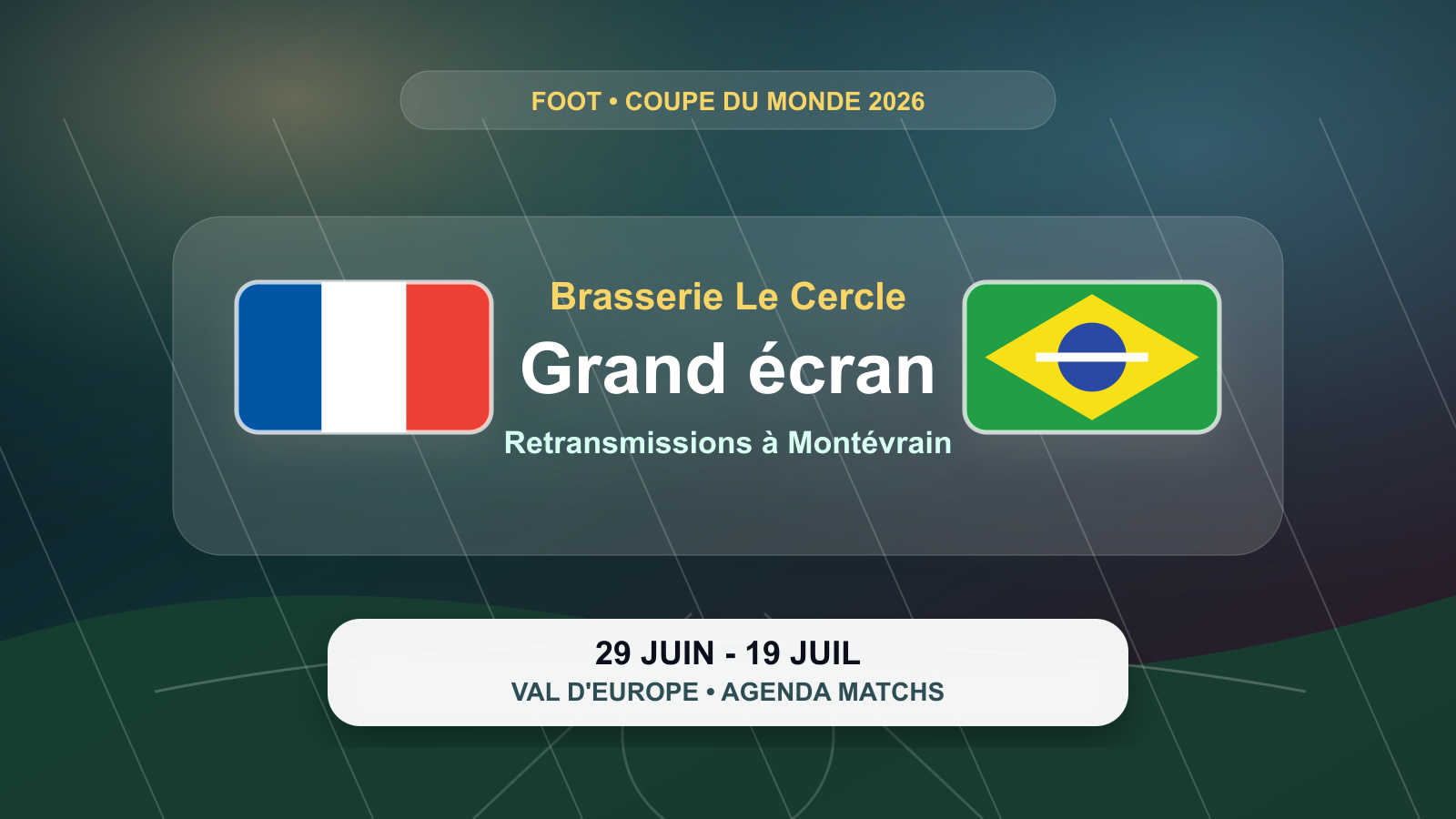 FOOT • COUPE DU MONDE 2026

Brasserie Le Cercle

Grand écran

Retransmissions à Montévrain

29 JUIN - 19 JUIL

VAL D'EUROPE • AGENDA MATCHS